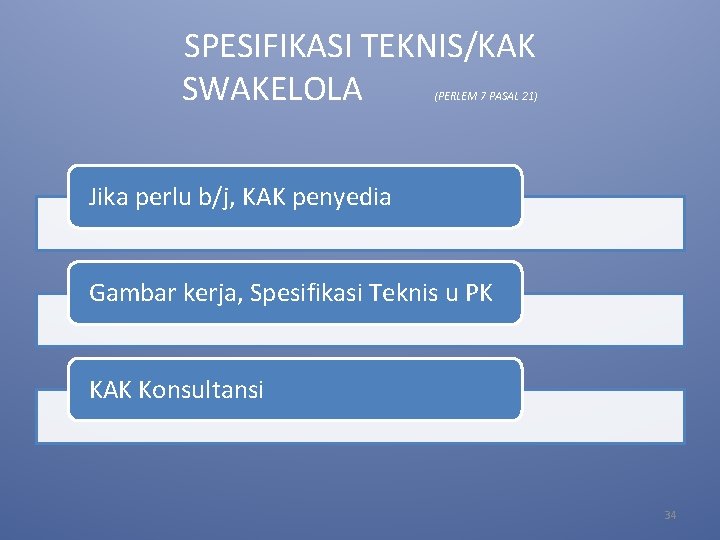 SPESIFIKASI TEKNIS/KAK SWAKELOLA (PERLEM 7 PASAL 21)

Jika perlu b/j, KAK penyedia

Gambar kerja, Spesifikasi Teknis u PK

KAK Konsultansi

34